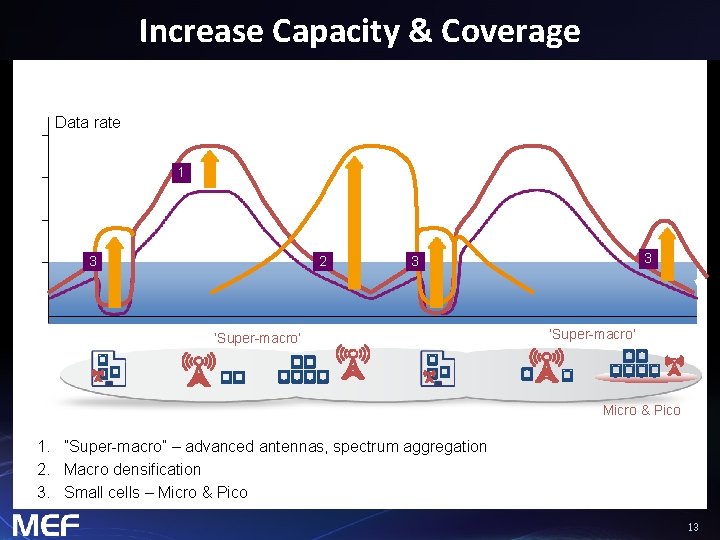 Increase Capacity & Coverage

Data rate

1

3

2

3

3

'Super-macro'

'Super-macro'

Micro & Pico

1. "Super-macro" – advanced antennas, spectrum aggregation
2. Macro densification
3. Small cells – Micro & Pico

MEF

13